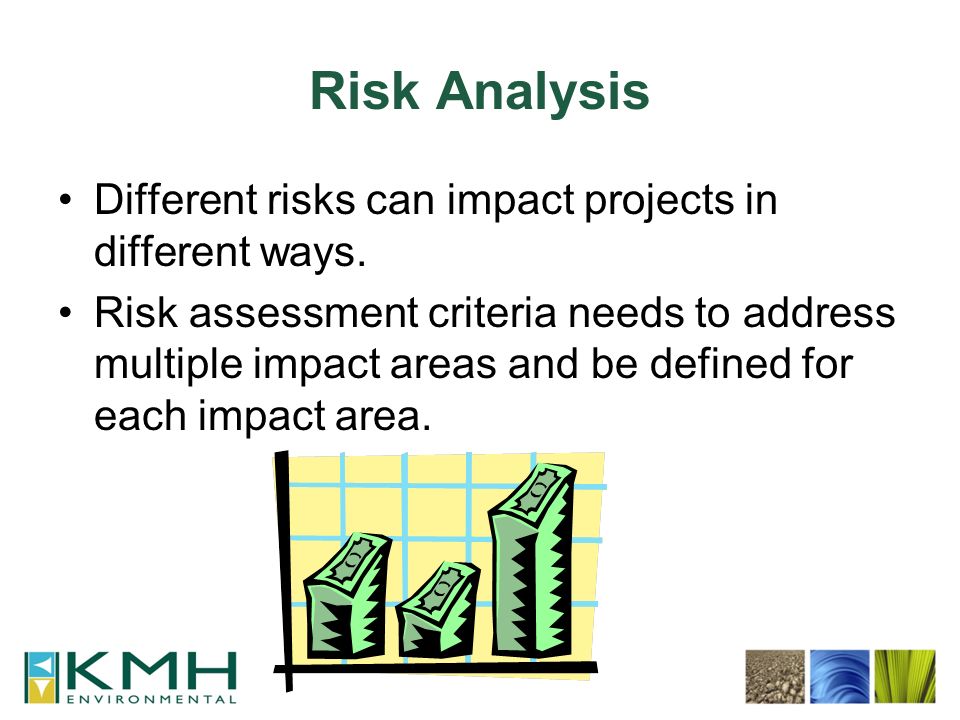 Risk Analysis

• Different risks can impact projects in different ways.

• Risk assessment criteria needs to address multiple impact areas and be defined for each impact area.

KMH
ENVIRONMENTAL